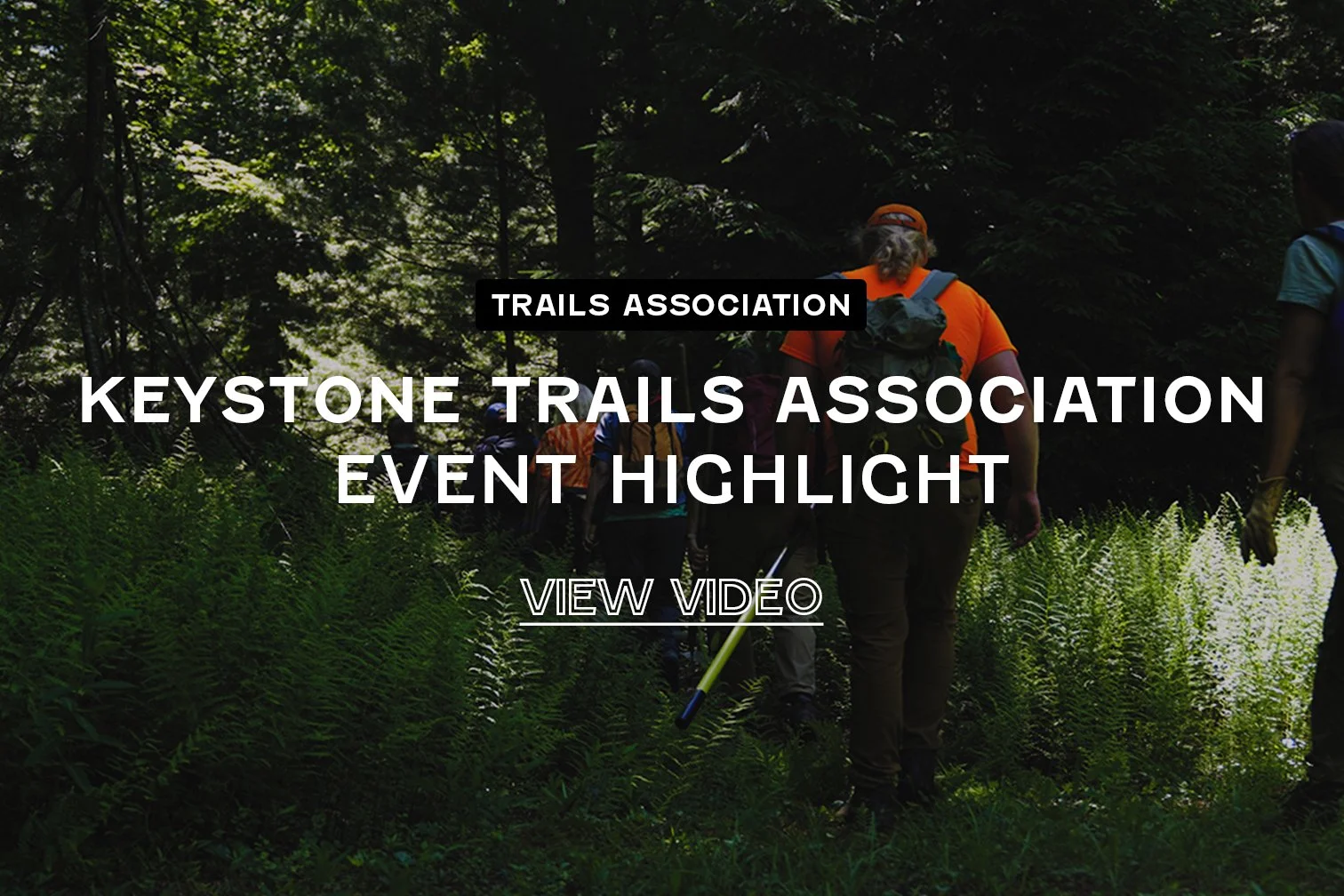 TRAILS ASSOCIATION

KEYSTONE TRAILS ASSOCIATION EVENT HIGHLIGHT

VIEW VIDEO